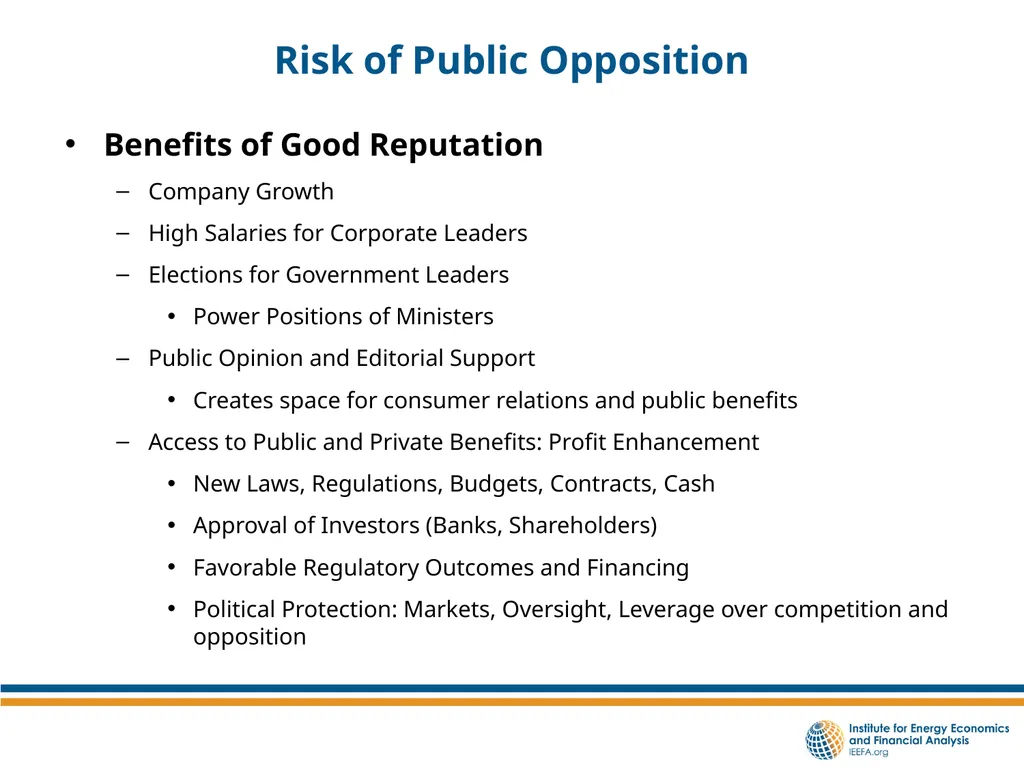 Risk of Public Opposition

• Benefits of Good Reputation
– Company Growth
– High Salaries for Corporate Leaders
– Elections for Government Leaders
• Power Positions of Ministers
– Public Opinion and Editorial Support
• Creates space for consumer relations and public benefits
– Access to Public and Private Benefits: Profit Enhancement
• New Laws, Regulations, Budgets, Contracts, Cash
• Approval of Investors (Banks, Shareholders)
• Favorable Regulatory Outcomes and Financing
• Political Protection: Markets, Oversight, Leverage over competition and opposition

Institute for Energy Economics and Financial Analysis
IEEFA.org